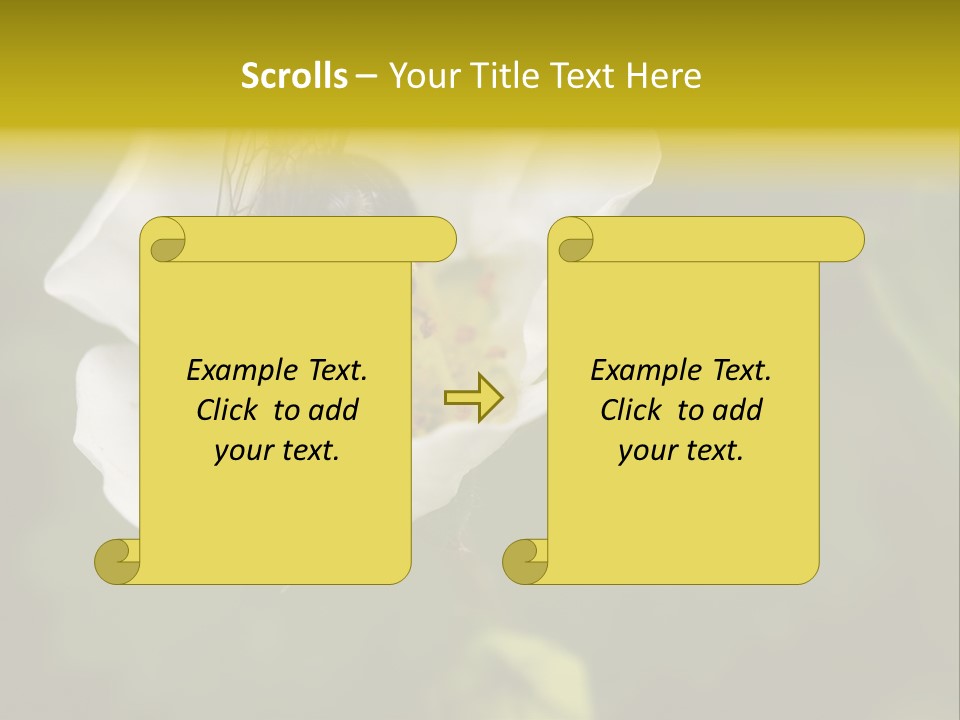 Scrolls – Your Title Text Here

Example Text. Click to add your text.

Example Text. Click to add your text.